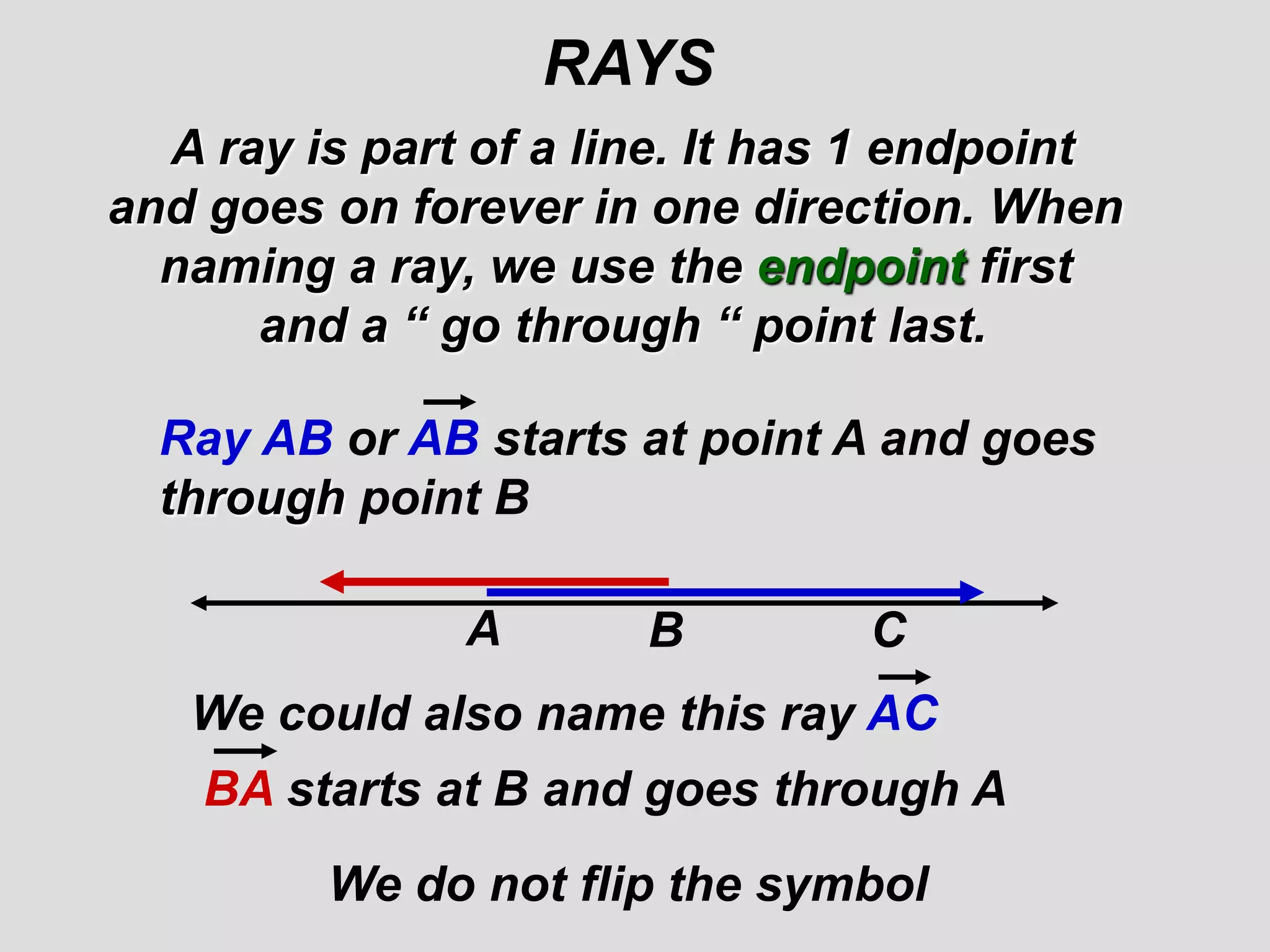 RAYS

A ray is part of a line. It has 1 endpoint and goes on forever in one direction. When naming a ray, we use the endpoint first and a “ go through “ point last.

Ray AB or $\overrightarrow{AB}$ starts at point A and goes through point B

A B C

We could also name this ray $\overrightarrow{AC}$

$\overrightarrow{BA}$ starts at B and goes through A

We do not flip the symbol